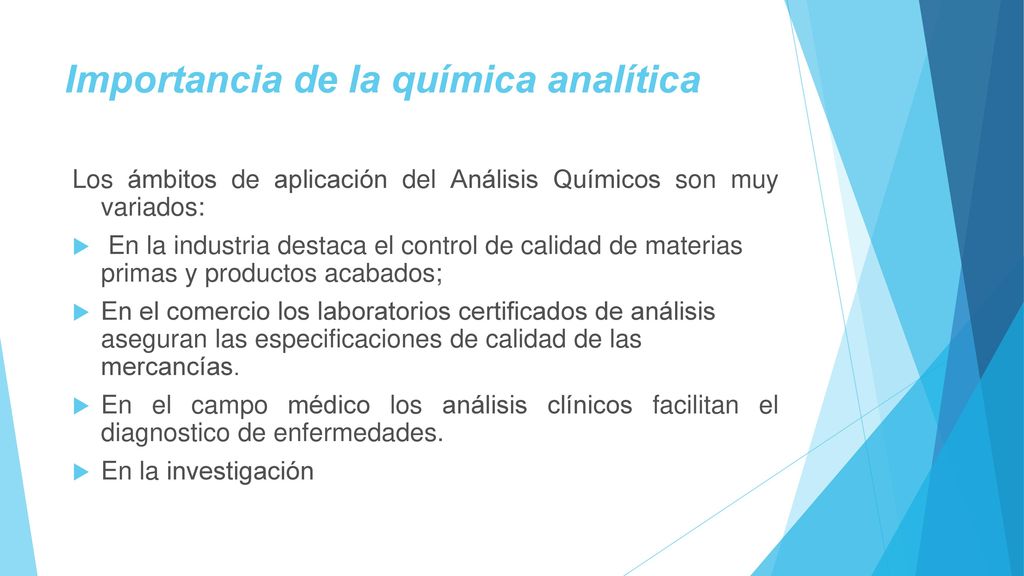 Importancia de la química analítica

Los ámbitos de aplicación del Análisis Químicos son muy variados:

En la industria destaca el control de calidad de materias primas y productos acabados;

En el comercio los laboratorios certificados de análisis aseguran las especificaciones de calidad de las mercancías.

En el campo médico los análisis clínicos facilitan el diagnostico de enfermedades.

En la investigación